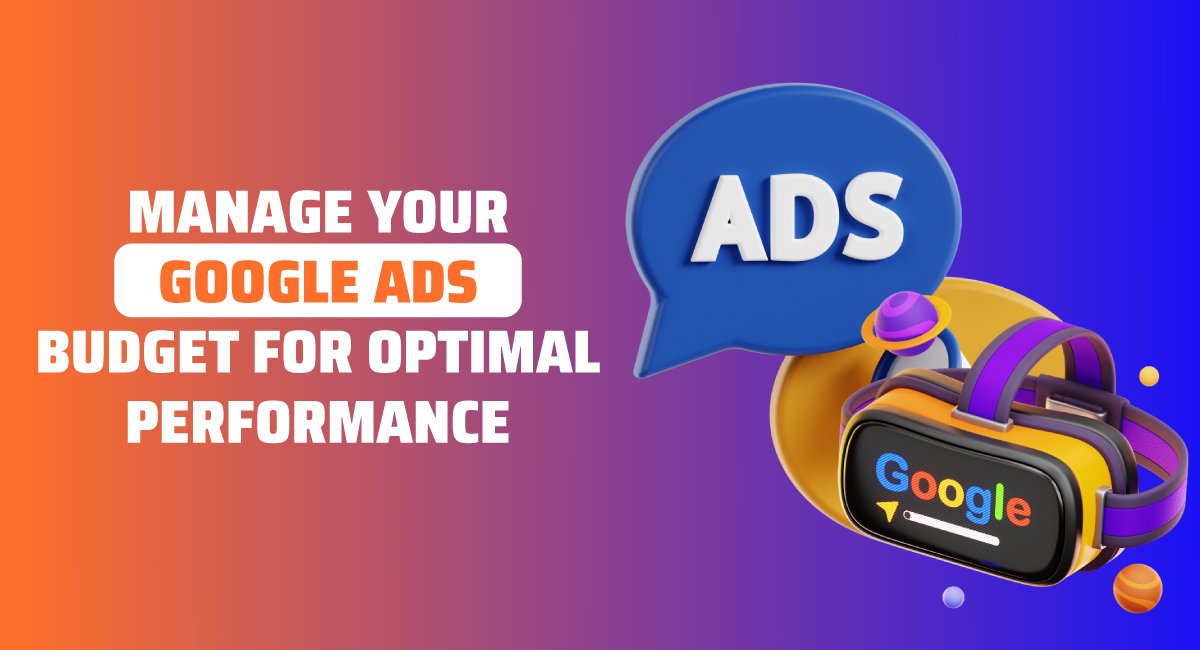 MANAGE YOUR GOOGLE ADS BUDGET FOR OPTIMAL PERFORMANCE

ADS

Google